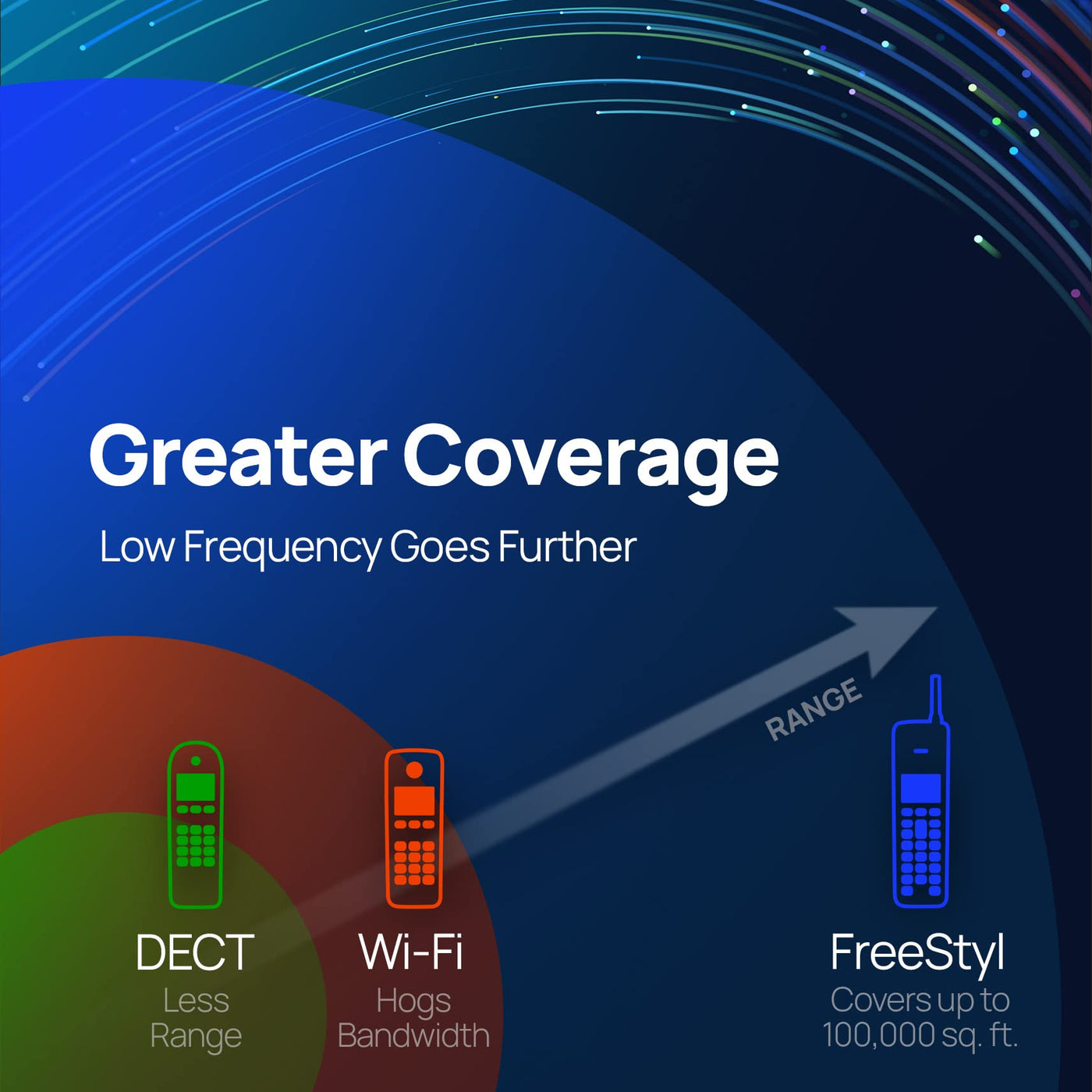 Greater Coverage
Low Frequency Goes Further

RANGE

DECT
Less Range

Wi-Fi
Hogs Bandwidth

FreeStyl
Covers up to 100,000 sq. ft.